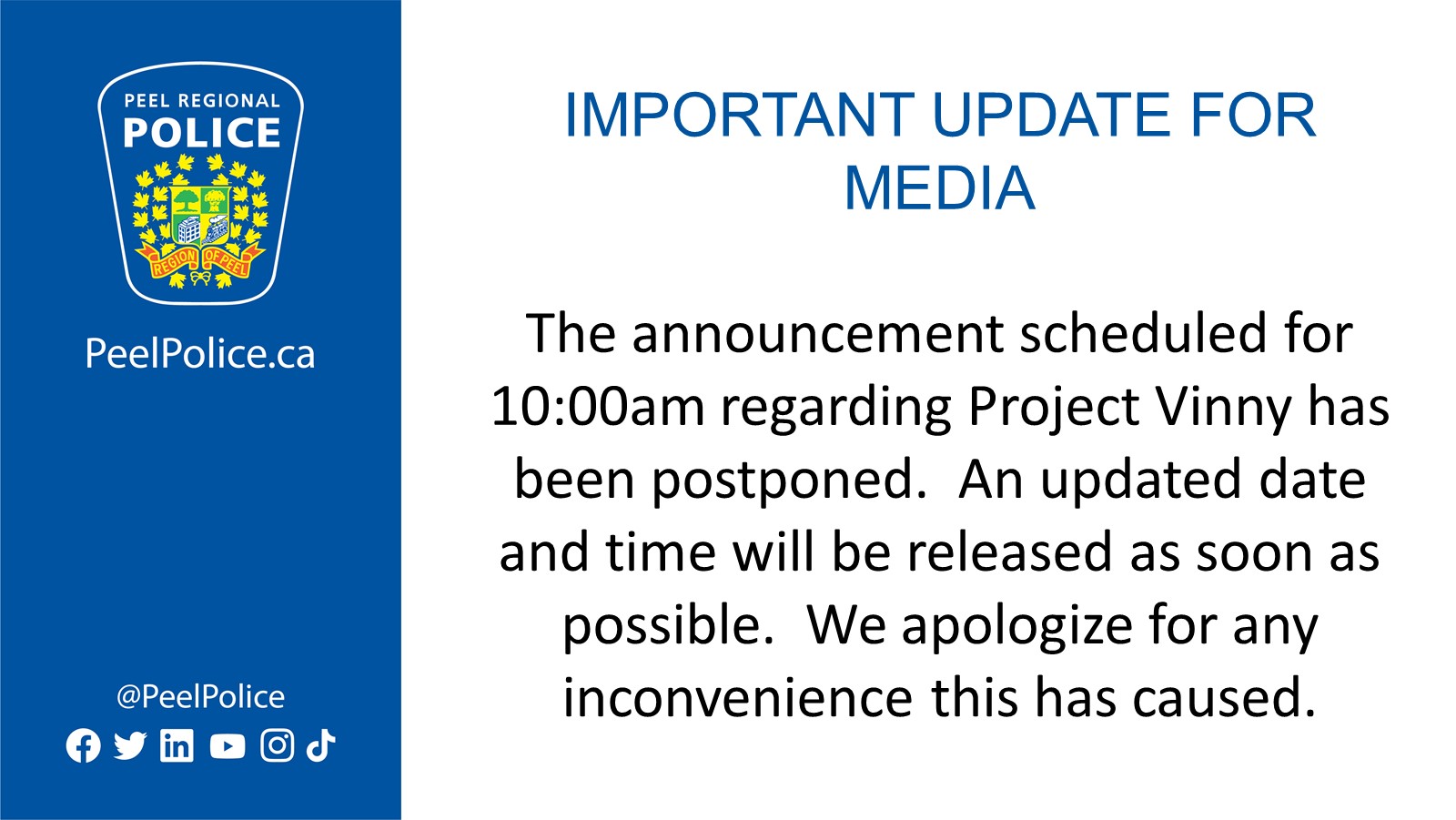 PEEL REGIONAL
POLICE

REGION OF PEEL

PeelPolice.ca

@PeelPolice

IMPORTANT UPDATE FOR MEDIA

The announcement scheduled for 10:00am regarding Project Vinny has been postponed.  An updated date and time will be released as soon as possible.  We apologize for any inconvenience this has caused.